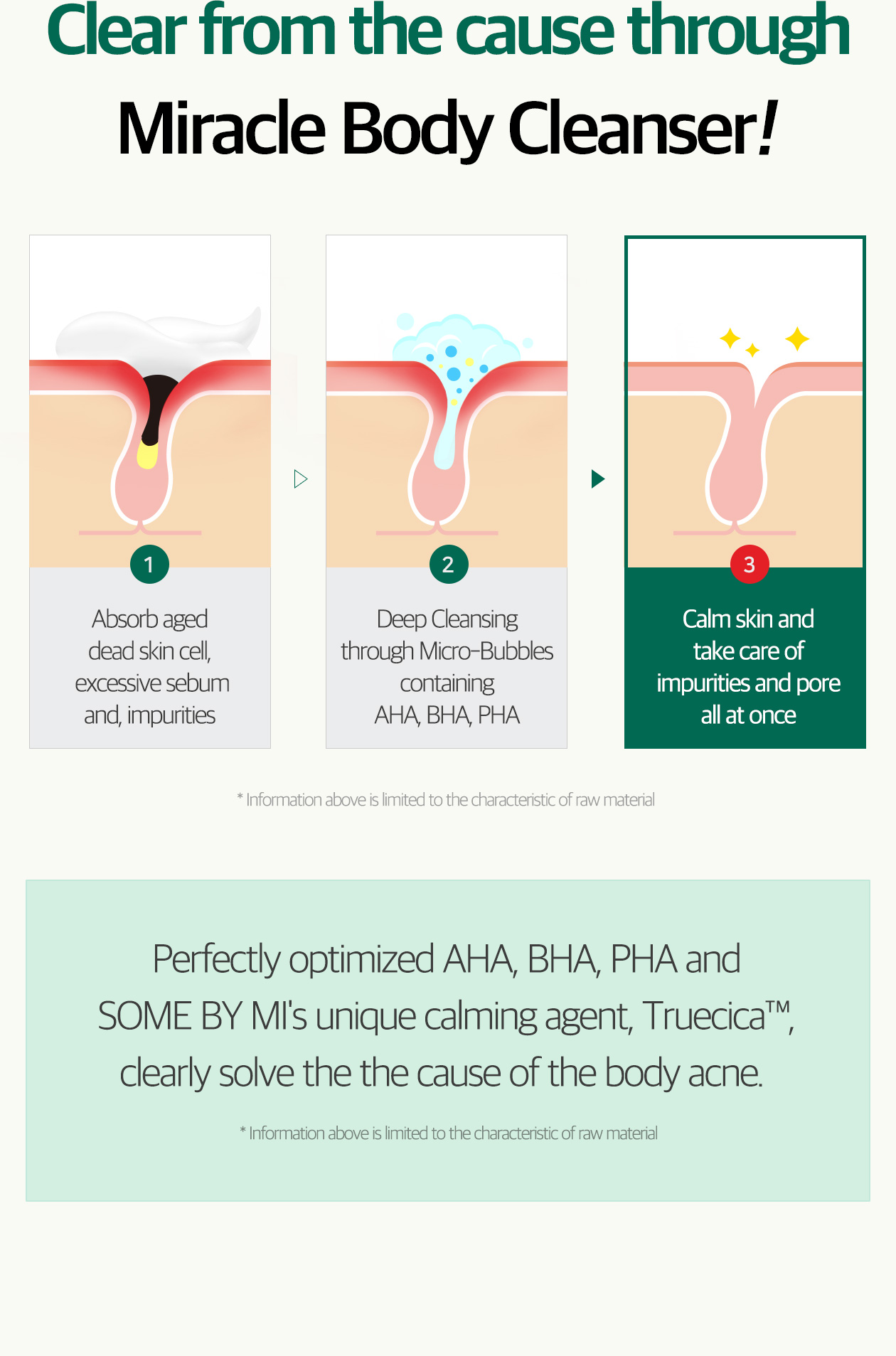 Clear from the cause through
Miracle Body Cleanser!

1
Absorb aged dead skin cell, excessive sebum and, impurities

2
Deep Cleansing through Micro-Bubbles containing AHA, BHA, PHA

3
Calm skin and take care of impurities and pore all at once

* Information above is limited to the characteristic of raw material

Perfectly optimized AHA, BHA, PHA and SOME BY MI's unique calming agent, Truecica™, clearly solve the the cause of the body acne.

* Information above is limited to the characteristic of raw material